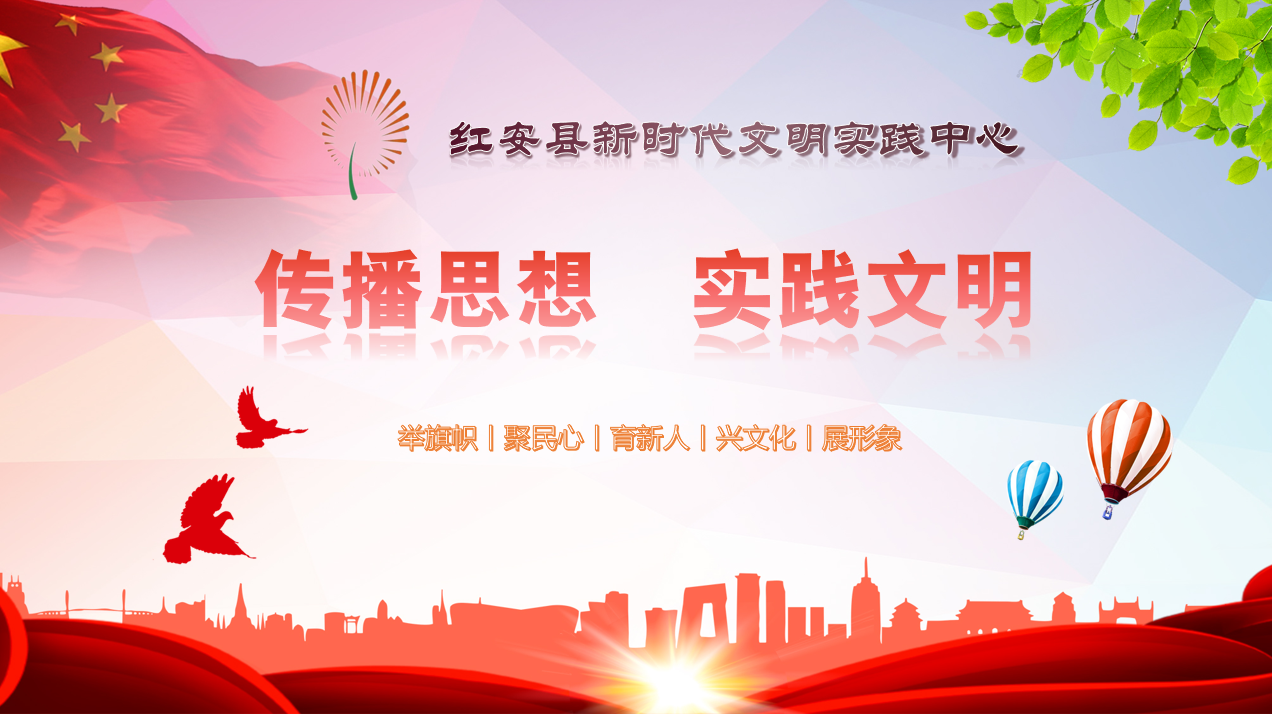 红安县新时代文明实践中心

传播思想　实践文明

举旗帜 | 聚民心 | 育新人 | 兴文化 | 展形象